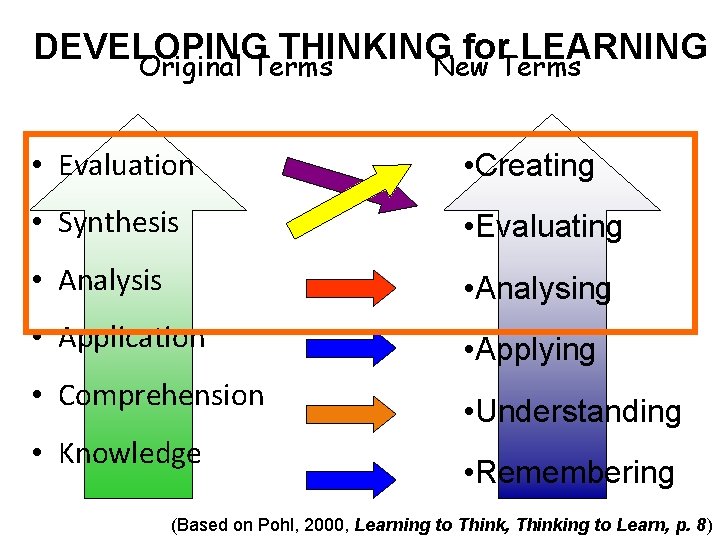 DEVELOPING THINKING for LEARNING

Original Terms

• Evaluation
• Synthesis
• Analysis
• Application
• Comprehension
• Knowledge

New Terms

•Creating
•Evaluating
•Analysing
•Applying
•Understanding
•Remembering

(Based on Pohl, 2000, Learning to Think, Thinking to Learn, p. 8)